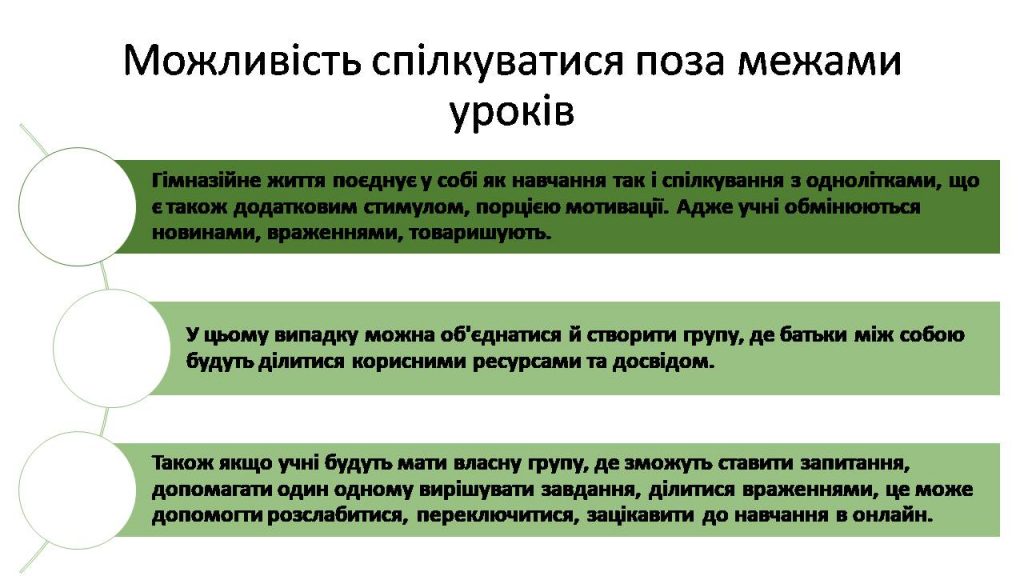 Можливість спілкуватися поза межами уроків

Гімназійне життя поєднує у собі як навчання так і спілкування з однолітками, що є також додатковим стимулом, порцією мотивації. Адже учні обмінюються новинами, враженнями, товаришують.

У цьому випадку можна об'єднатися й створити групу, де батьки між собою будуть ділитися корисними ресурсами та досвідом.

Також якщо учні будуть мати власну групу, де зможуть ставити запитання, допомагати один одному вирішувати завдання, ділитися враженнями, це може допомогти розслабитися, переключитися, зацікавити до навчання в онлайн.